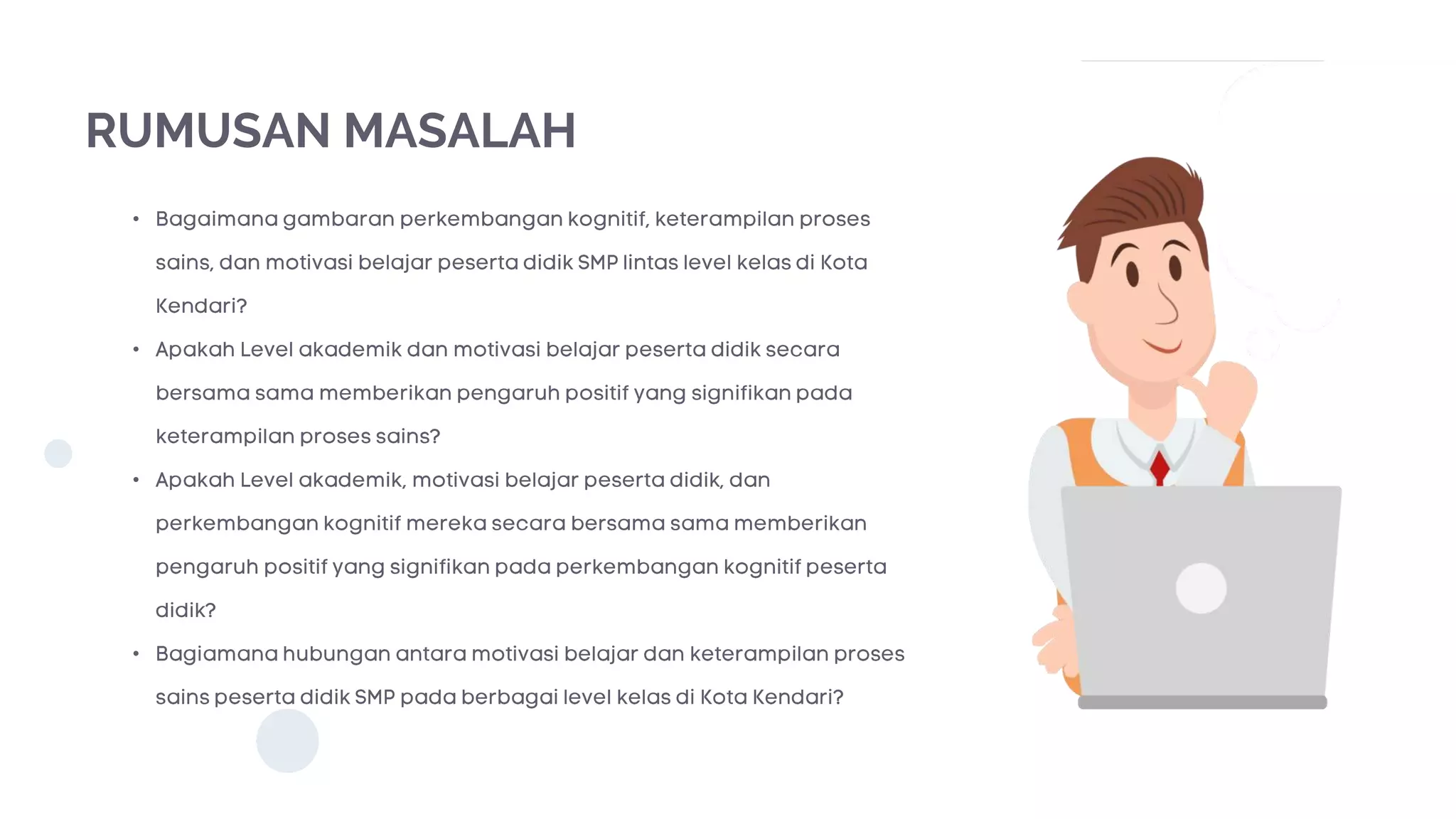 RUMUSAN MASALAH

• Bagaimana gambaran perkembangan kognitif, keterampilan proses sains, dan motivasi belajar peserta didik SMP lintas level kelas di Kota Kendari?

• Apakah Level akademik dan motivasi belajar peserta didik secara bersama sama memberikan pengaruh positif yang signifikan pada keterampilan proses sains?

• Apakah Level akademik, motivasi belajar peserta didik, dan perkembangan kognitif mereka secara bersama sama memberikan pengaruh positif yang signifikan pada perkembangan kognitif peserta didik?

• Bagiamana hubungan antara motivasi belajar dan keterampilan proses sains peserta didik SMP pada berbagai level kelas di Kota Kendari?